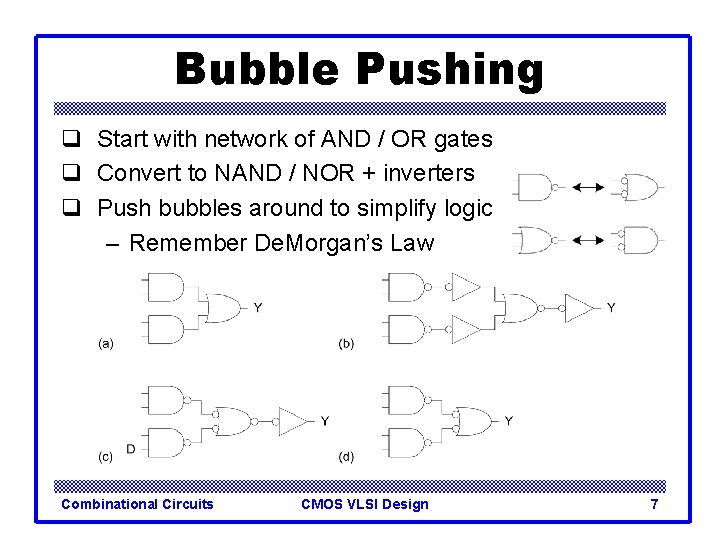 Bubble Pushing

☐ Start with network of AND / OR gates
☐ Convert to NAND / NOR + inverters
☐ Push bubbles around to simplify logic
- Remember DeMorgan's Law

Y
(a)

Y
(b)

Y
D
(c)

Y
(d)

Combinational Circuits CMOS VLSI Design 7